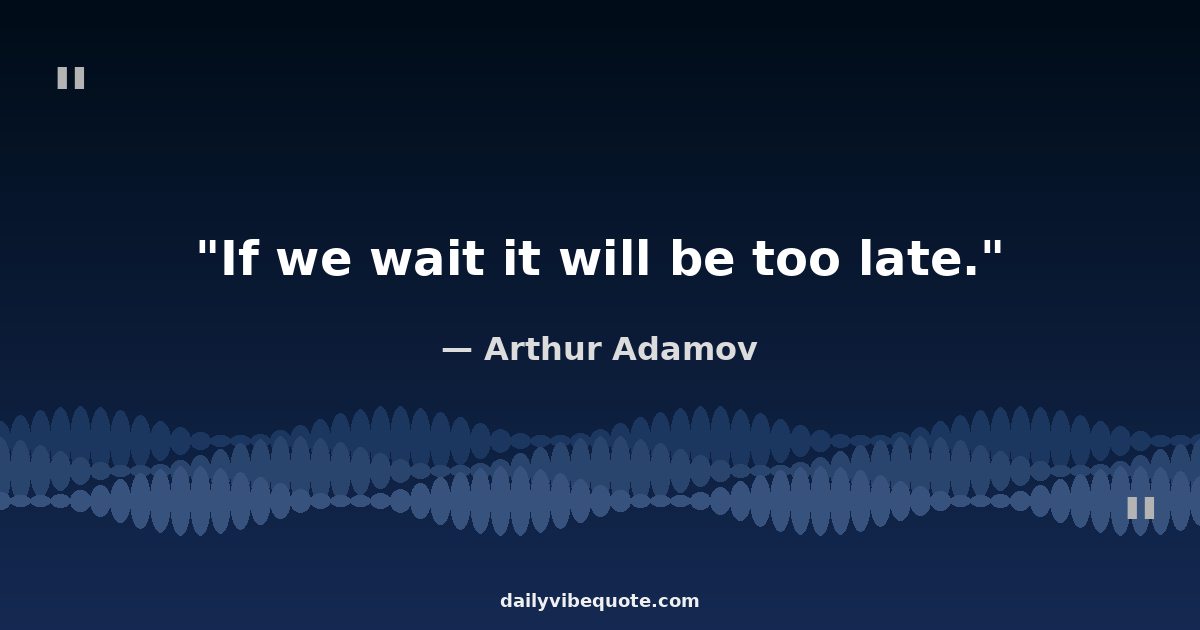 "

"If we wait it will be too late."

— Arthur Adamov

"

dailyvibequote.com